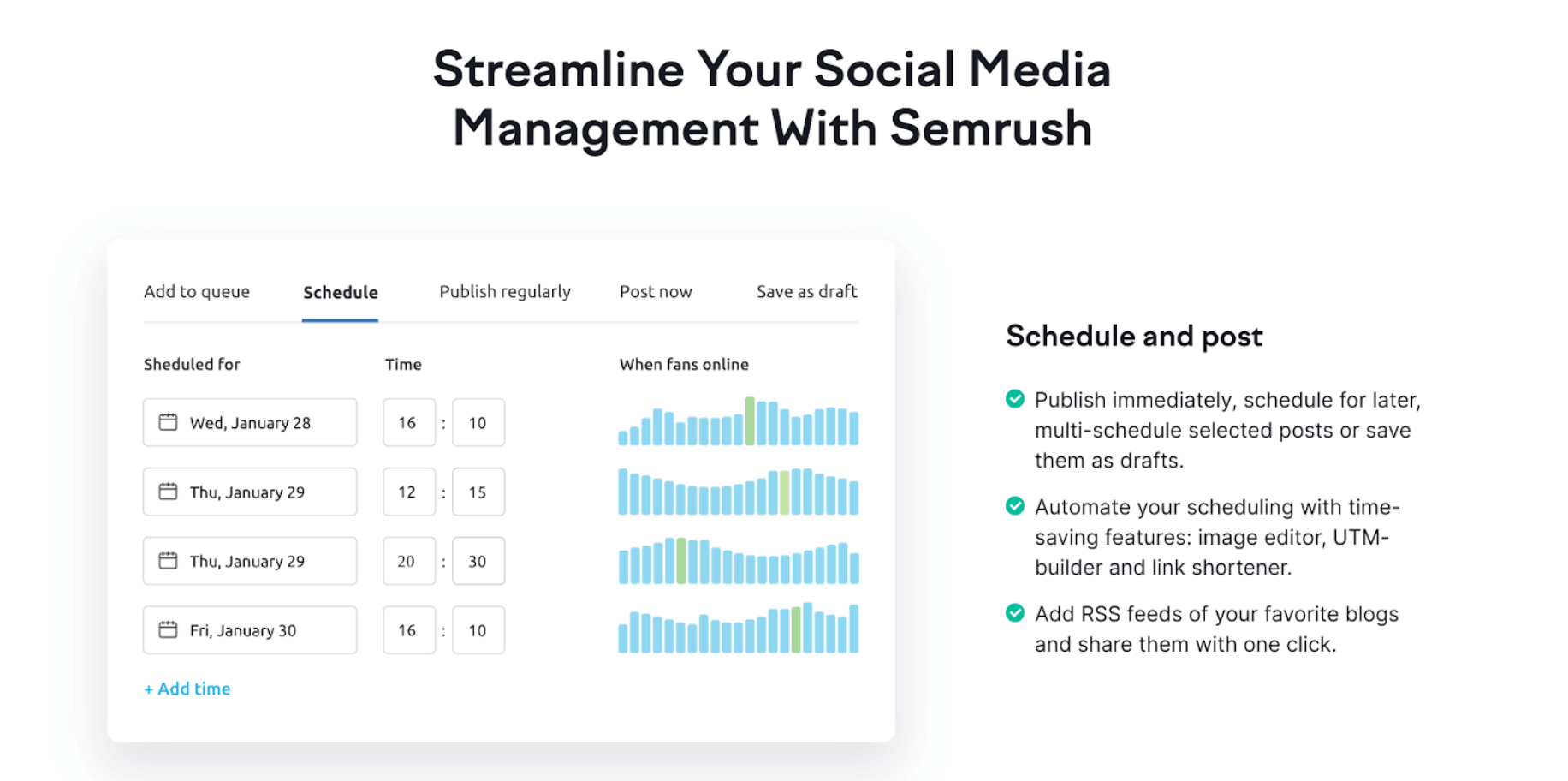 Streamline Your Social Media Management With Semrush

Add to queue Schedule Publish regularly Post now Save as draft

Sheduled for

Time

When fans online

Wed, January 28 16 : 10

Thu, January 29 12 : 15

Thu, January 29 20 : 30

Fri, January 30 16 : 10

+ Add time

Schedule and post

Publish immediately, schedule for later, multi-schedule selected posts or save them as drafts.

Automate your scheduling with time-saving features: image editor, UTM-builder and link shortener.

Add RSS feeds of your favorite blogs and share them with one click.